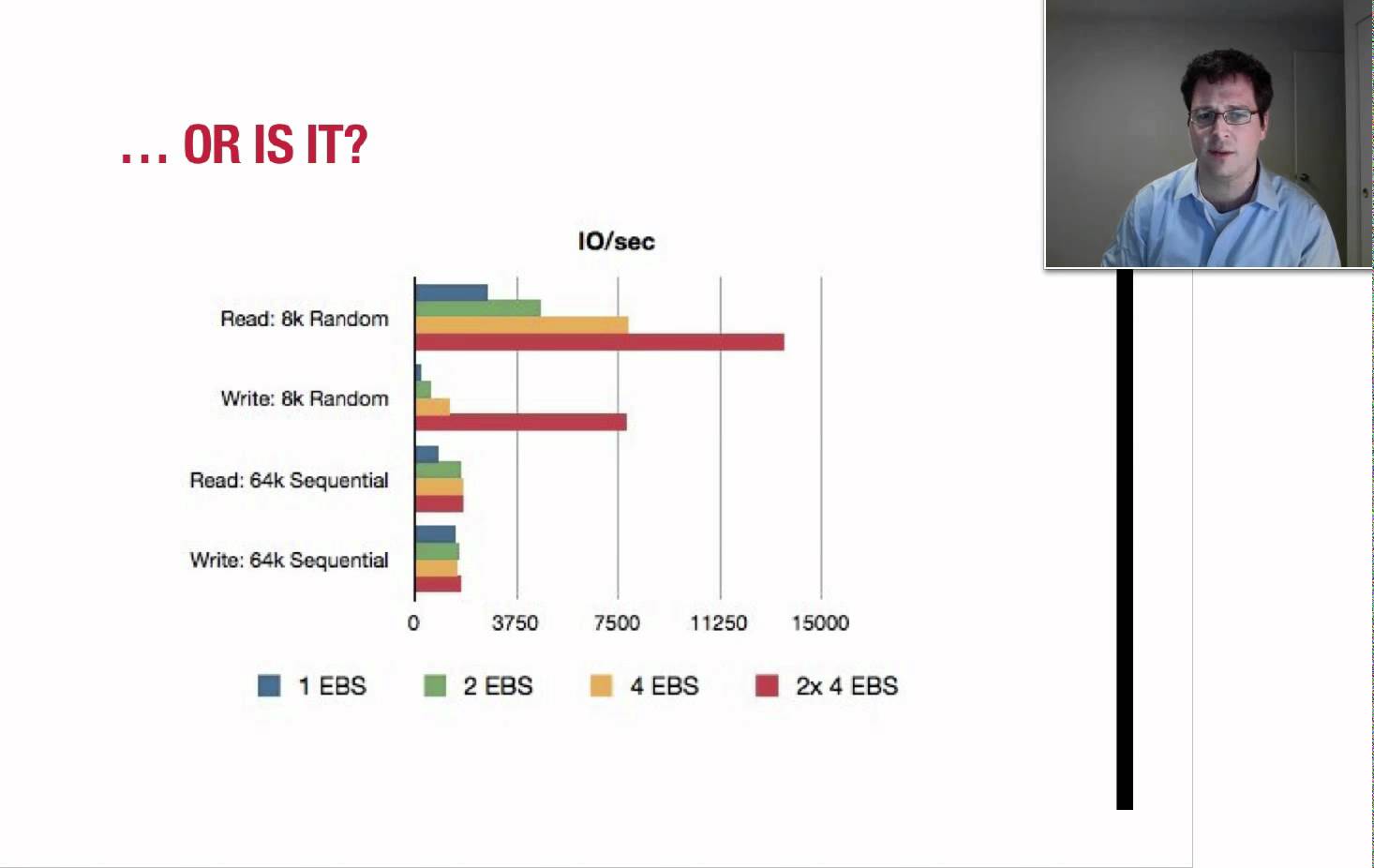 … OR IS IT?

IO/sec

Read: 8k Random

Write: 8k Random

Read: 64k Sequential

Write: 64k Sequential

0 3750 7500 11250 15000

1 EBS 2 EBS 4 EBS 2x 4 EBS